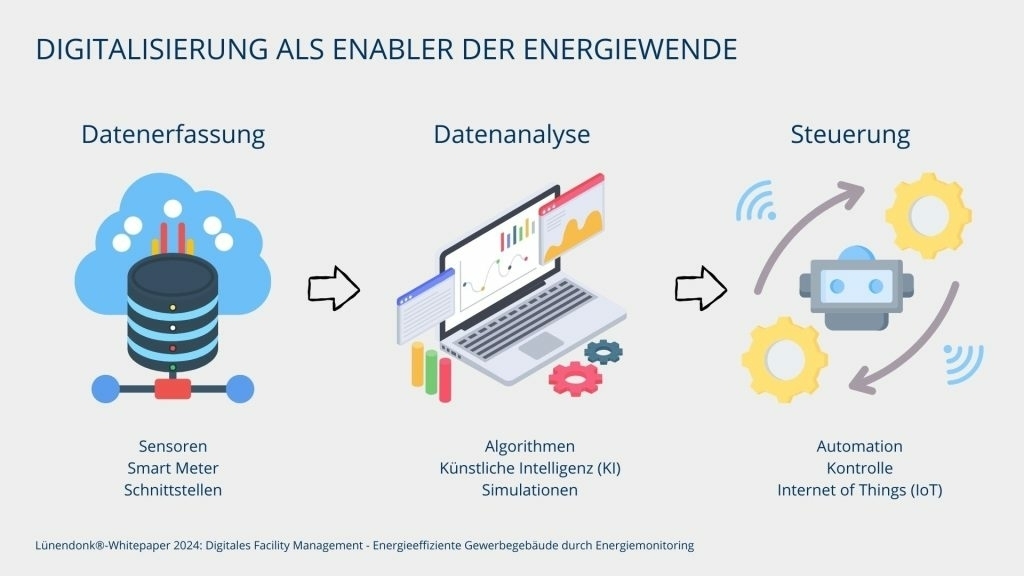 DIGITALISIERUNG ALS ENABLER DER ENERGIEWENDE

Datenerfassung

Sensoren
Smart Meter
Schnittstellen

Datenanalyse

Algorithmen
Künstliche Intelligenz (KI)
Simulationen

Steuerung

Automation
Kontrolle
Internet of Things (IoT)

Lünendonk®-Whitepaper 2024: Digitales Facility Management - Energieeffiziente Gewerbegebäude durch Energiemonitoring